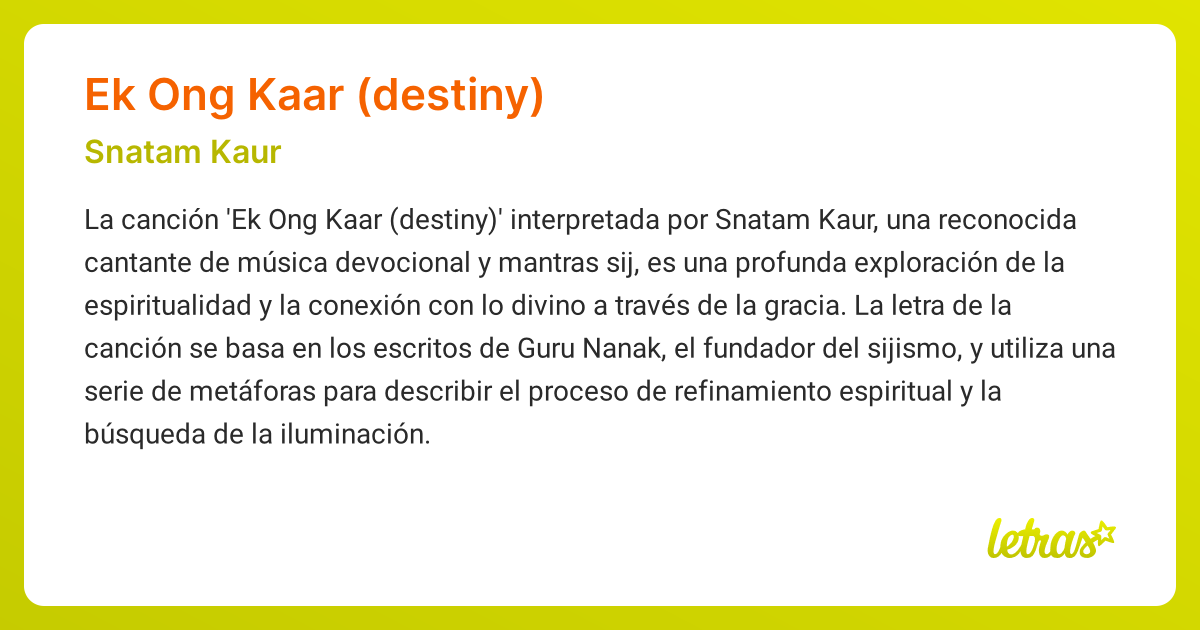 Ek Ong Kaar (destiny)

Snatam Kaur

La canción 'Ek Ong Kaar (destiny)' interpretada por Snatam Kaur, una reconocida cantante de música devocional y mantras sij, es una profunda exploración de la espiritualidad y la conexión con lo divino a través de la gracia. La letra de la canción se basa en los escritos de Guru Nanak, el fundador del sijismo, y utiliza una serie de metáforas para describir el proceso de refinamiento espiritual y la búsqueda de la iluminación.

letras